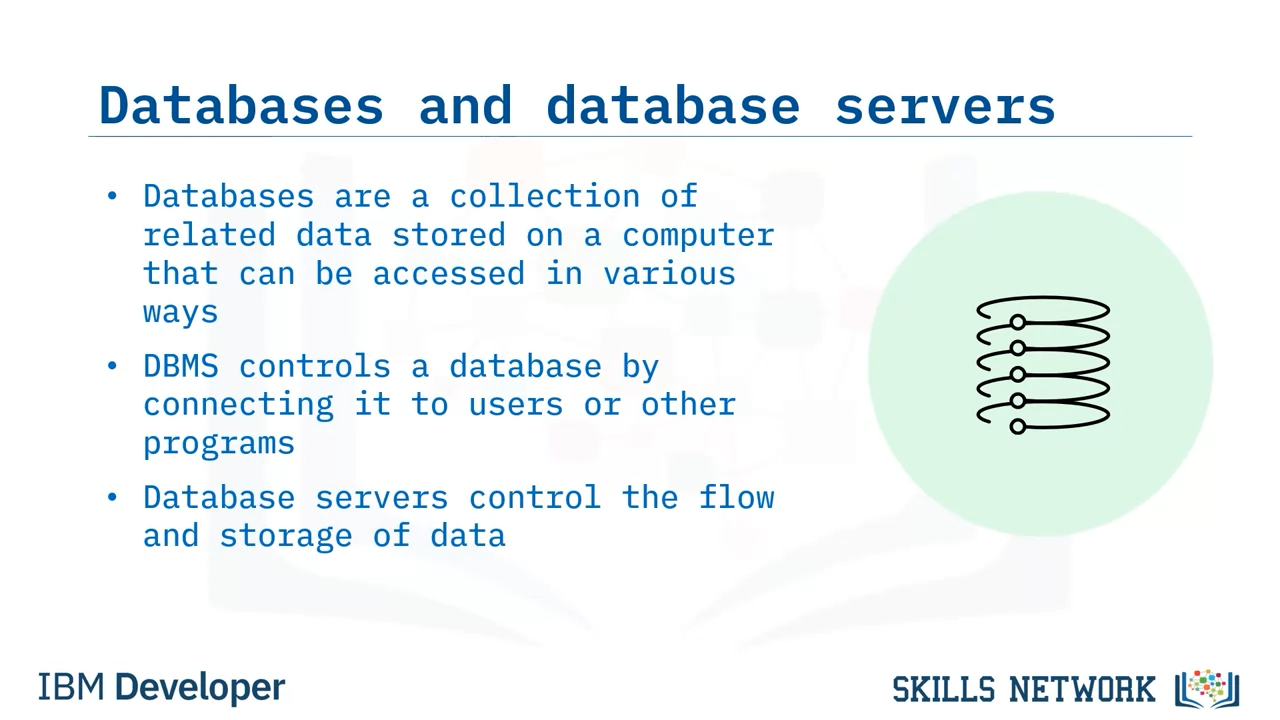 Databases and database servers

• Databases are a collection of related data stored on a computer that can be accessed in various ways

• DBMS controls a database by connecting it to users or other programs

• Database servers control the flow and storage of data

IBM Developer

SKILLS NETWORK